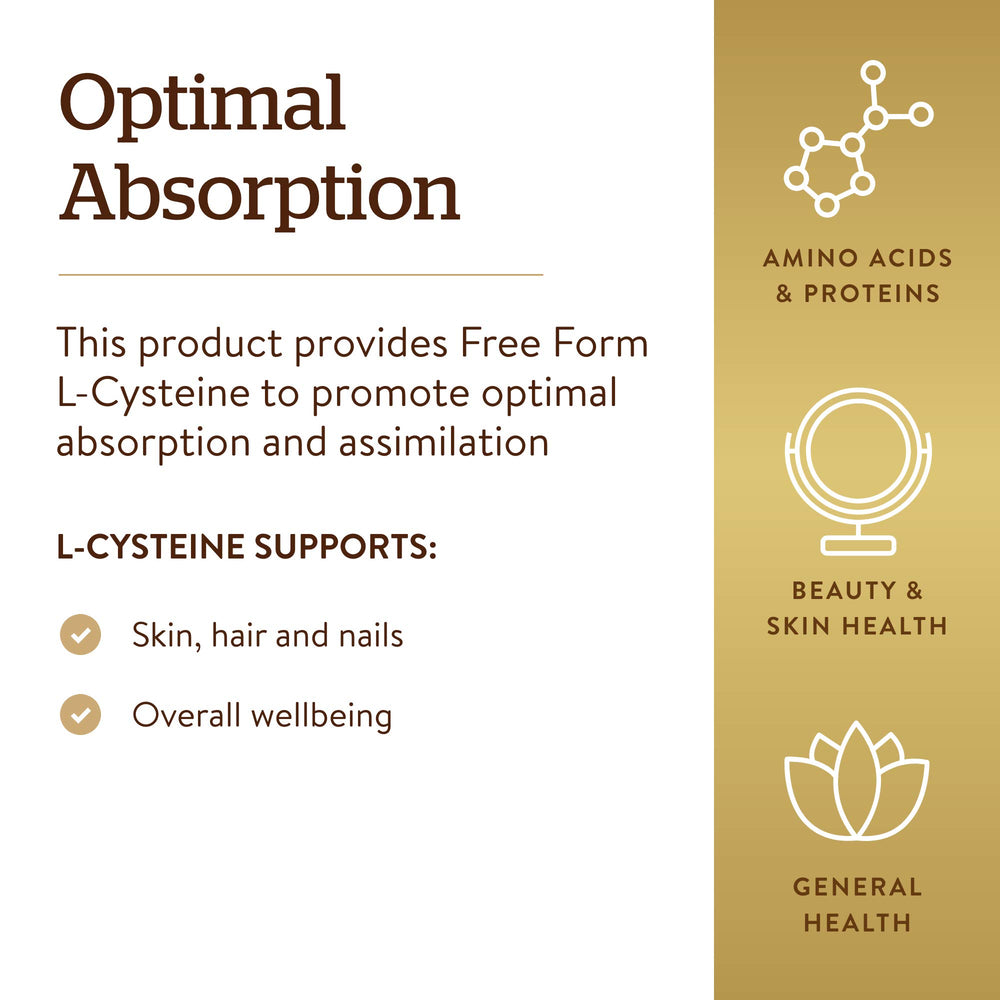 Optimal Absorption

This product provides Free Form L-Cysteine to promote optimal absorption and assimilation

L-CYSTEINE SUPPORTS:

Skin, hair and nails

Overall wellbeing

AMINO ACIDS & PROTEINS

BEAUTY & SKIN HEALTH

GENERAL HEALTH